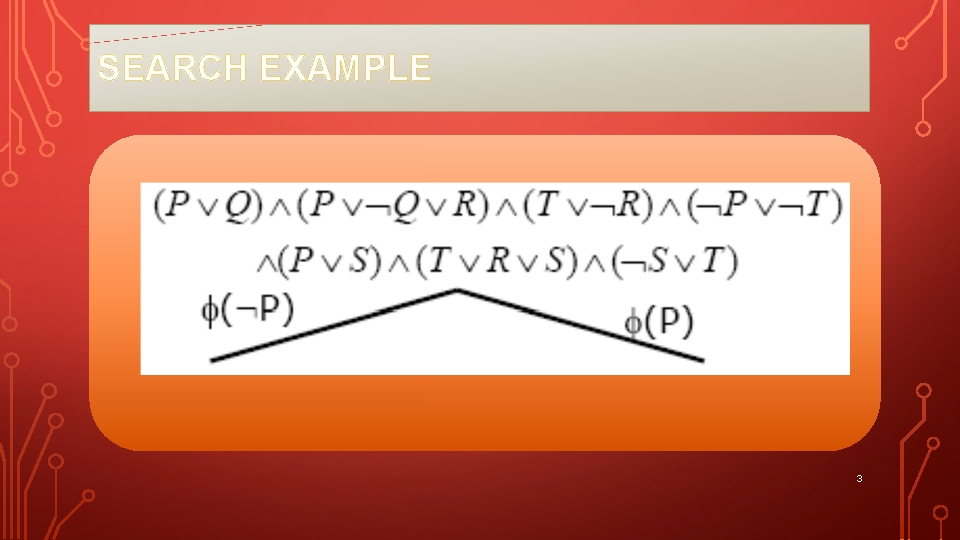 SEARCH EXAMPLE

$(P \vee Q) \wedge (P \vee \neg Q \vee R) \wedge (T \vee \neg R) \wedge (\neg P \vee \neg T)$
$\wedge (P \vee S) \wedge (T \vee R \vee S) \wedge (\neg S \vee T)$

$\phi(\neg P)$

$\phi(P)$

3